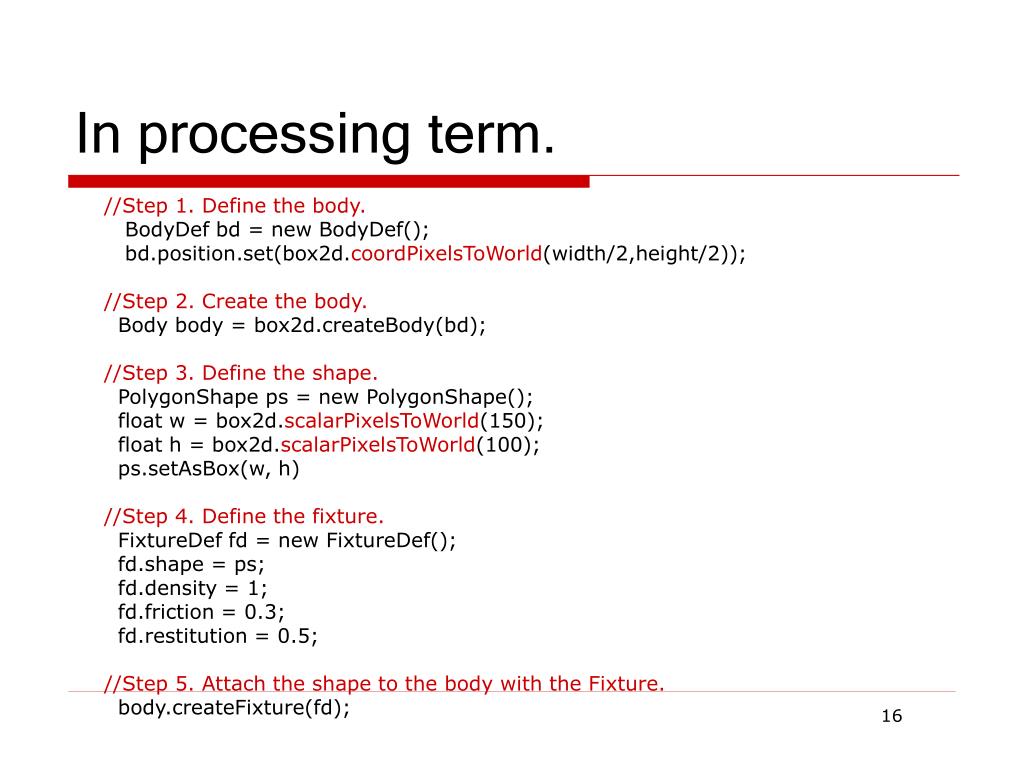 In processing term.

//Step 1. Define the body.
BodyDef bd = new BodyDef();
bd.position.set(box2d.coordPixelsToWorld(width/2,height/2));

//Step 2. Create the body.
Body body = box2d.createBody(bd);

//Step 3. Define the shape.
PolygonShape ps = new PolygonShape();
float w = box2d.scalarPixelsToWorld(150);
float h = box2d.scalarPixelsToWorld(100);
ps.setAsBox(w, h)

//Step 4. Define the fixture.
FixtureDef fd = new FixtureDef();
fd.shape = ps;
fd.density = 1;
fd.friction = 0.3;
fd.restitution = 0.5;

//Step 5. Attach the shape to the body with the Fixture.
body.createFixture(fd);

16